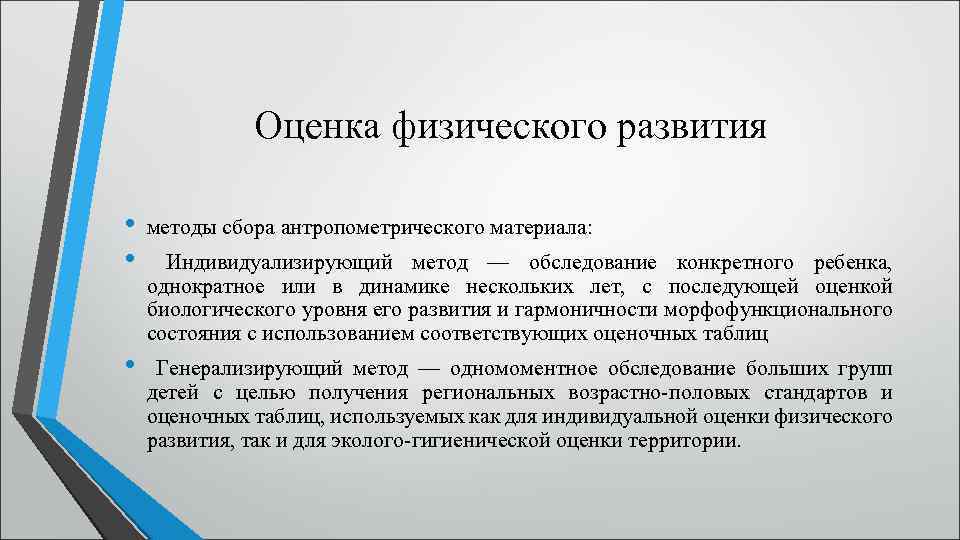 Оценка физического развития

• методы сбора антропометрического материала:

• Индивидуализирующий метод — обследование конкретного ребенка, однократное или в динамике нескольких лет, с последующей оценкой биологического уровня его развития и гармоничности морфофункционального состояния с использованием соответствующих оценочных таблиц

• Генерализирующий метод — одномоментное обследование больших групп детей с целью получения региональных возрастно-половых стандартов и оценочных таблиц, используемых как для индивидуальной оценки физического развития, так и для эколого-гигиенической оценки территории.